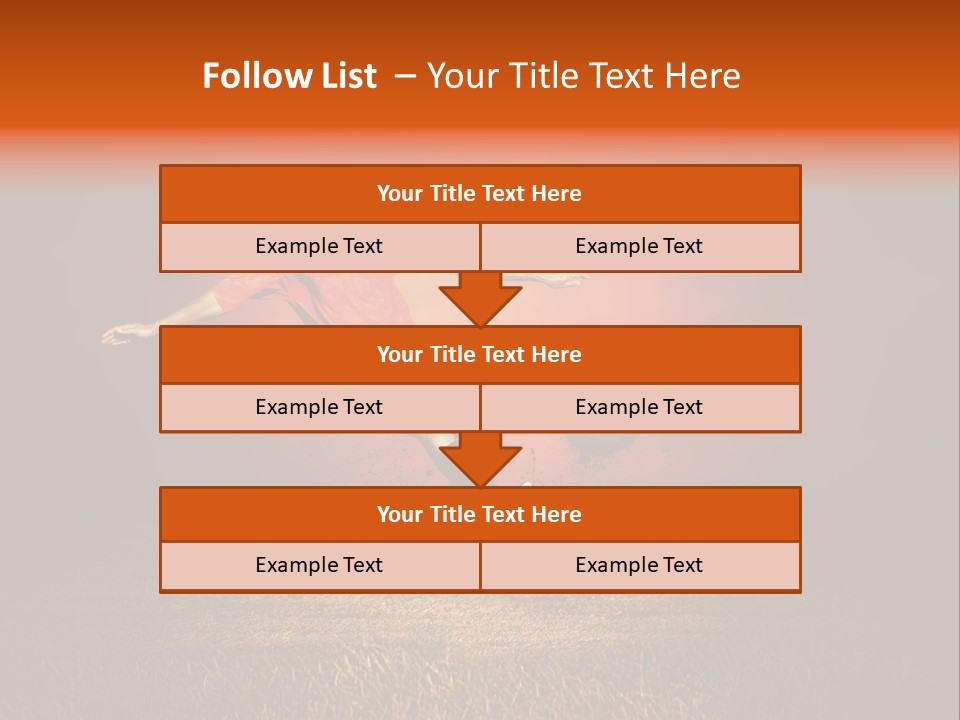 Follow List – Your Title Text Here

Your Title Text Here

Example Text

Example Text

Your Title Text Here

Example Text

Example Text

Your Title Text Here

Example Text

Example Text